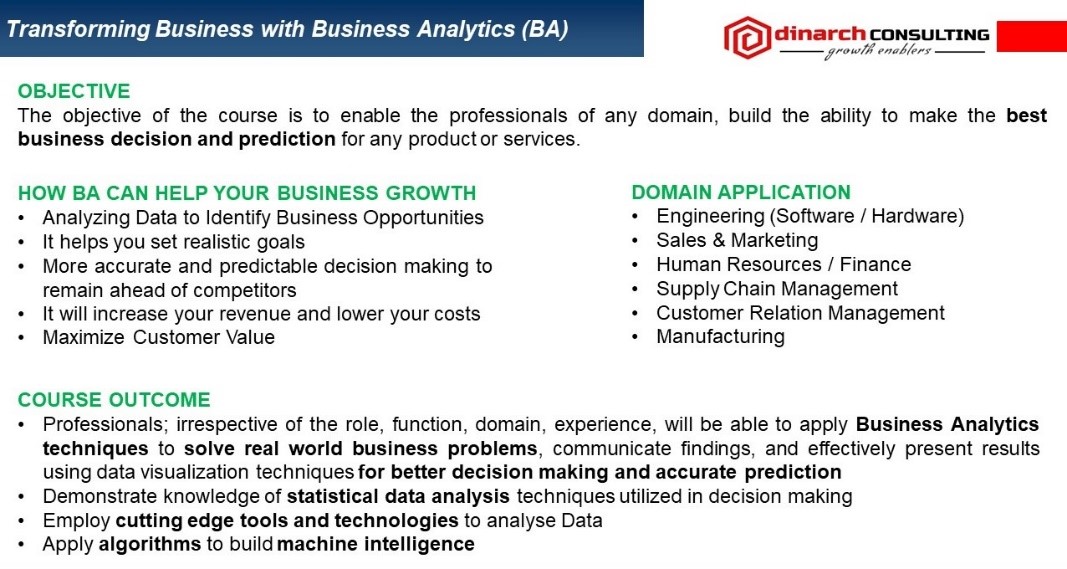 Transforming Business with Business Analytics (BA)

dinarch CONSULTING
growth enablers

OBJECTIVE
The objective of the course is to enable the professionals of any domain, build the ability to make the best business decision and prediction for any product or services.

HOW BA CAN HELP YOUR BUSINESS GROWTH
• Analyzing Data to Identify Business Opportunities
• It helps you set realistic goals
• More accurate and predictable decision making to remain ahead of competitors
• It will increase your revenue and lower your costs
• Maximize Customer Value

DOMAIN APPLICATION
• Engineering (Software / Hardware)
• Sales & Marketing
• Human Resources / Finance
• Supply Chain Management
• Customer Relation Management
• Manufacturing

COURSE OUTCOME
• Professionals; irrespective of the role, function, domain, experience, will be able to apply Business Analytics techniques to solve real world business problems, communicate findings, and effectively present results using data visualization techniques for better decision making and accurate prediction
• Demonstrate knowledge of statistical data analysis techniques utilized in decision making
• Employ cutting edge tools and technologies to analyse Data
• Apply algorithms to build machine intelligence